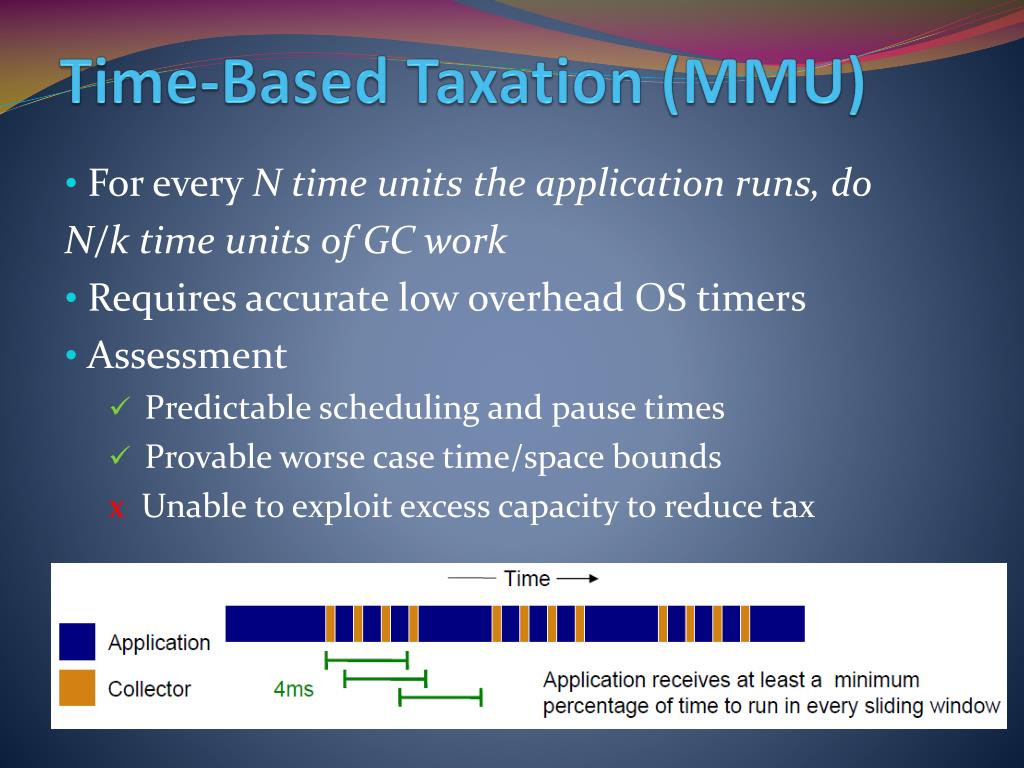 Time-Based Taxation (MMU)

• For every N time units the application runs, do N/k time units of GC work

• Requires accurate low overhead OS timers

• Assessment

✓ Predictable scheduling and pause times

✓ Provable worse case time/space bounds

x Unable to exploit excess capacity to reduce tax

Time

Application

Collector

4ms

Application receives at least a minimum percentage of time to run in every sliding window